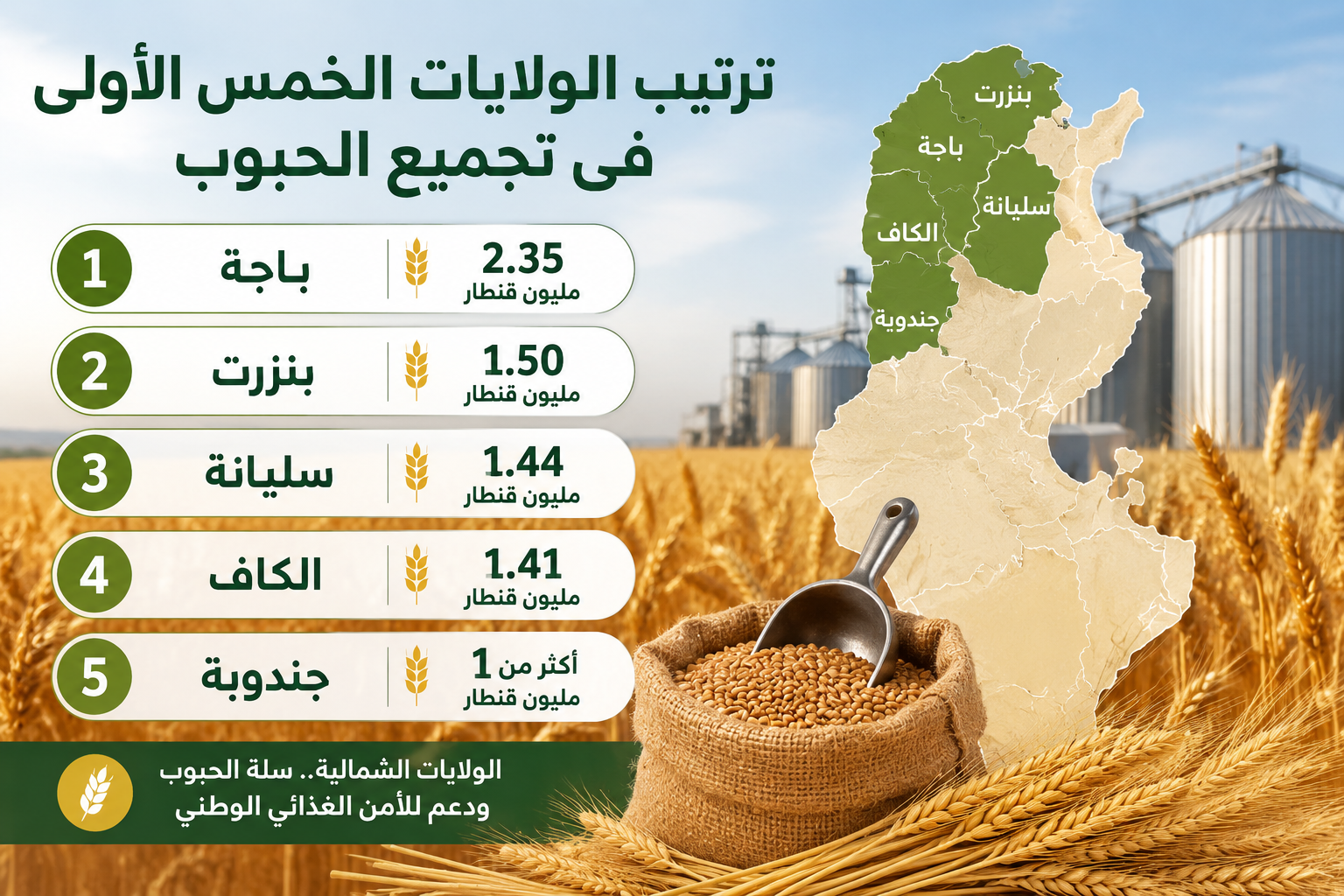 ترتيب الولايات الخمس الأولى فى تجميع الحبوب

1 باجة 2.35 مليون قنطار

2 بنزرت 1.50 مليون قنطار

3 سليانة 1.44 مليون قنطار

4 الكاف 1.41 مليون قنطار

5 جندوبة أكثر من 1 مليون قنطار

الولايات الشمالية.. سلة الحبوب ودعم للأمن الغذائي الوطني

بنزرت
باجة
سليانة
الكاف
جندوبة